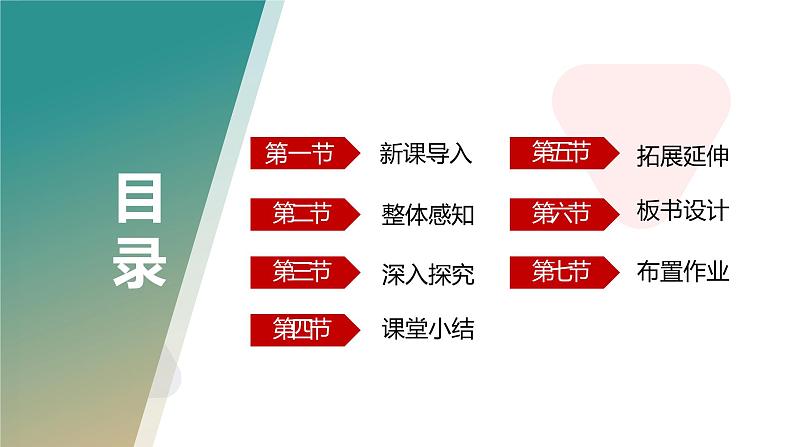 目录

第一节 新课导入

第二节 整体感知

第三节 深入探究

第四节 课堂小结

第五节 拓展延伸

第六节 板书设计

第七节 布置作业